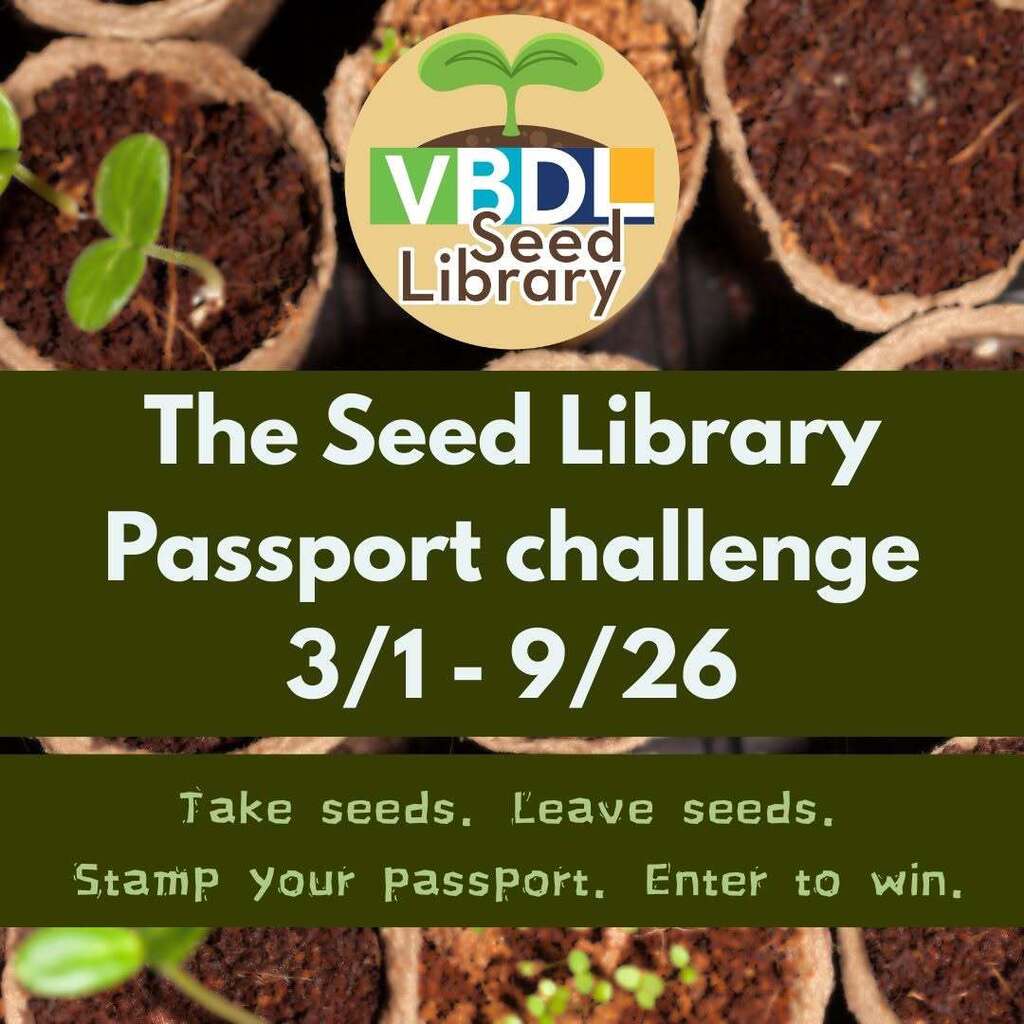 VBDL Seed Library

The Seed Library Passport challenge 3/1 - 9/26

Take seeds. Leave seeds. Stamp your passport. Enter to win.